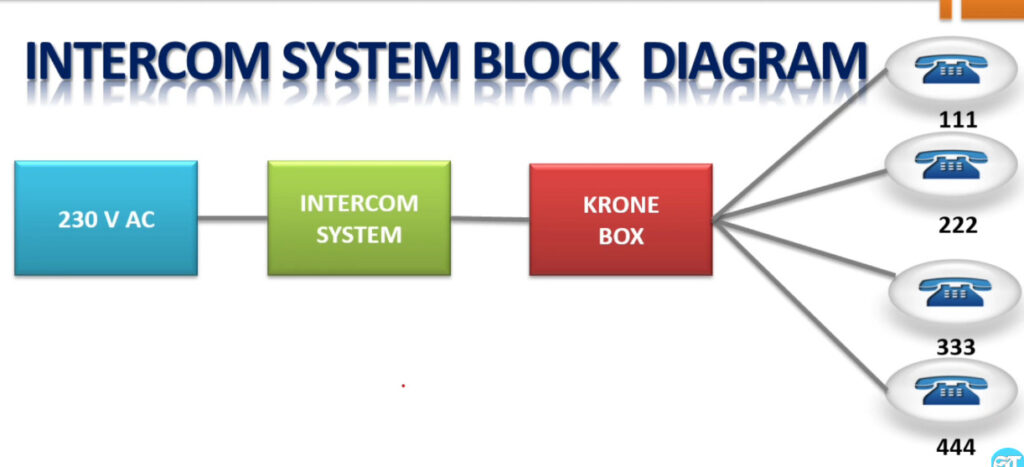 INTERCOM SYSTEM BLOCK DIAGRAM

230 V AC

INTERCOM SYSTEM

KRONE BOX

111

222

333

444